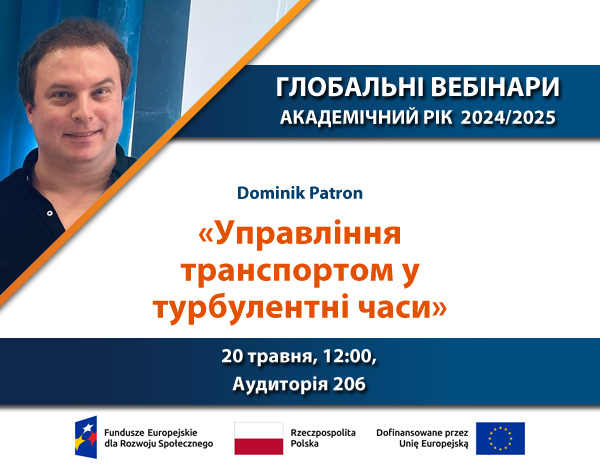 ГЛОБАЛЬНІ ВЕБІНАРИ
АКАДЕМІЧНИЙ РІК 2024/2025

Dominik Patron

«Управління транспортом у турбулентні часи»

20 травня, 12:00,
Аудиторія 206

Fundusze Europejskie dla Rozwoju Społecznego

Rzeczpospolita Polska

Dofinansowane przez Unię Europejską